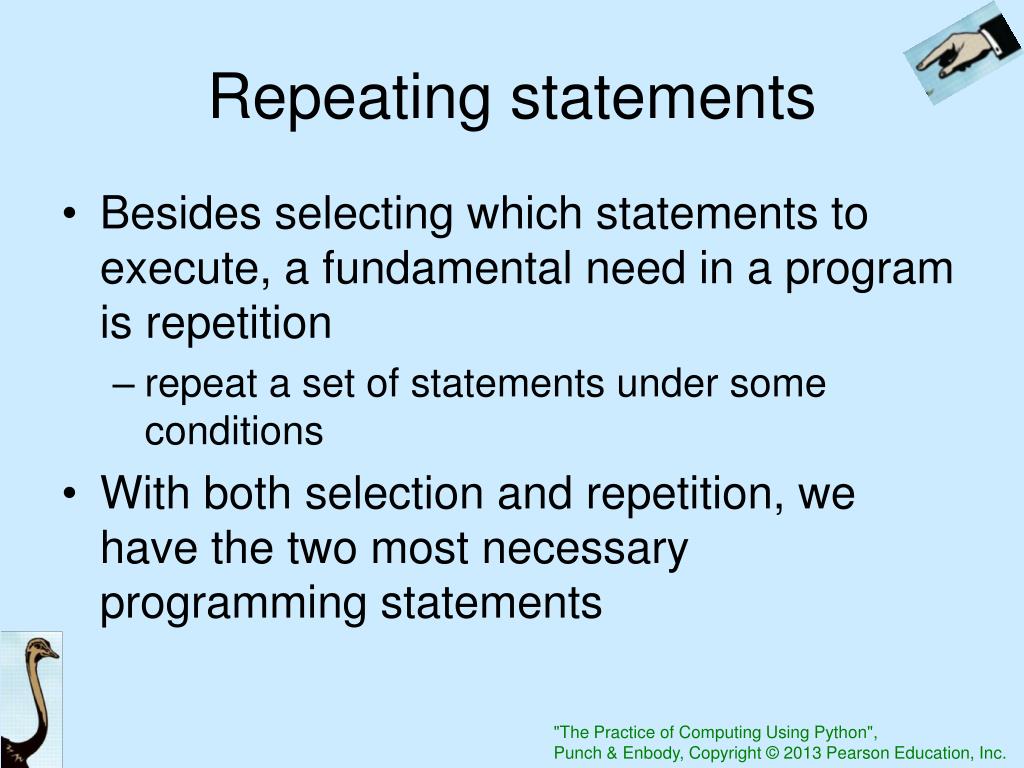 Repeating statements

• Besides selecting which statements to execute, a fundamental need in a program is repetition
– repeat a set of statements under some conditions

• With both selection and repetition, we have the two most necessary programming statements

"The Practice of Computing Using Python",
Punch & Enbody, Copyright © 2013 Pearson Education, Inc.